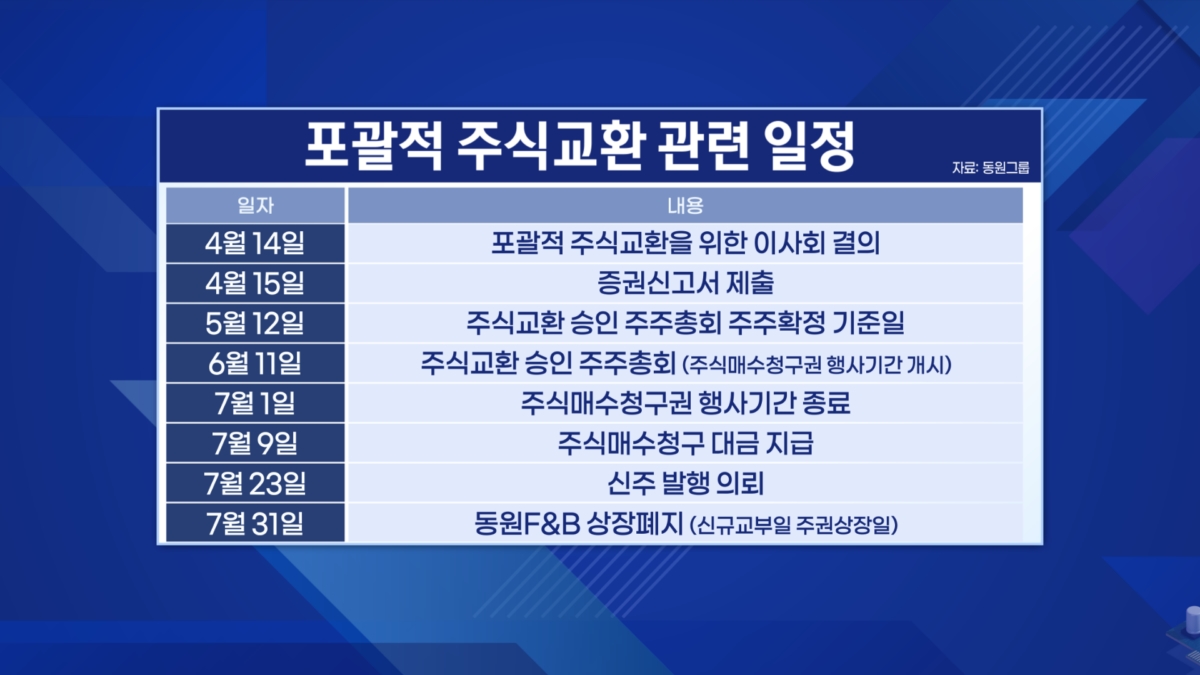 포괄적 주식교환 관련 일정

자료: 동원그룹

| 일자 | 내용 |
|---|---|
| 4월 14일 | 포괄적 주식교환을 위한 이사회 결의 |
| 4월 15일 | 증권신고서 제출 |
| 5월 12일 | 주식교환 승인 주주총회 주주확정 기준일 |
| 6월 11일 | 주식교환 승인 주주총회 (주식매수청구권 행사기간 개시) |
| 7월 1일 | 주식매수청구권 행사기간 종료 |
| 7월 9일 | 주식매수청구 대금 지급 |
| 7월 23일 | 신주 발행 의뢰 |
| 7월 31일 | 동원F&B 상장폐지 (신규교부일 주권상장일) |